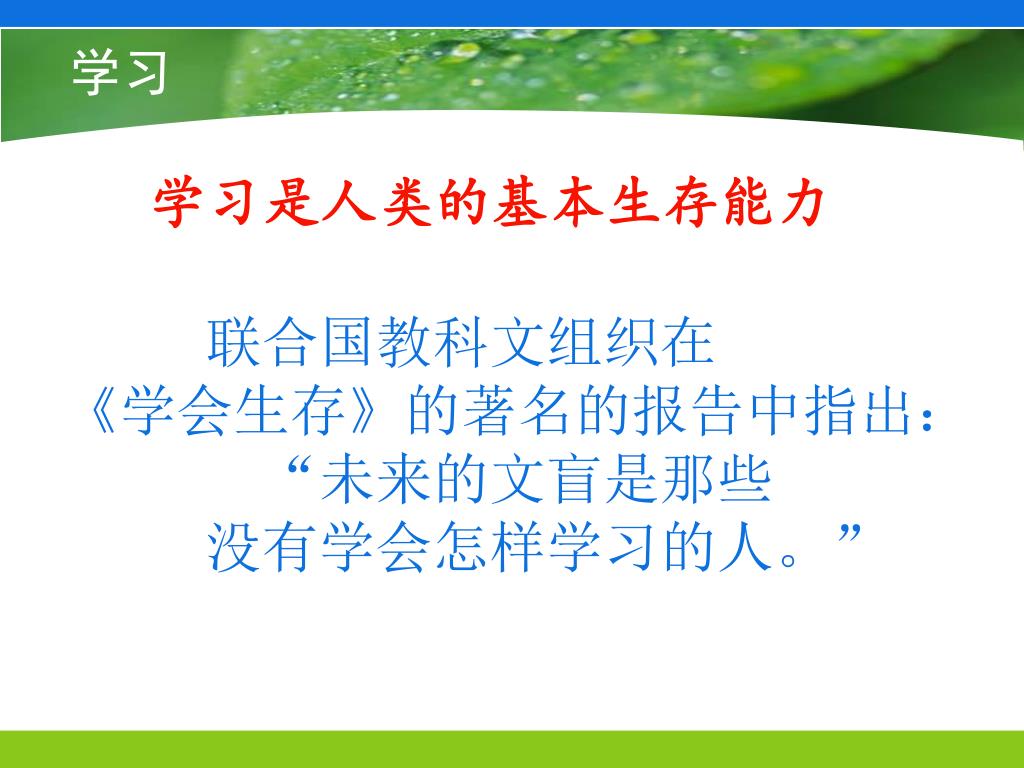 学习

学习是人类的基本生存能力

联合国教科文组织在《学会生存》的著名的报告中指出：“未来的文盲是那些没有学会怎样学习的人。”